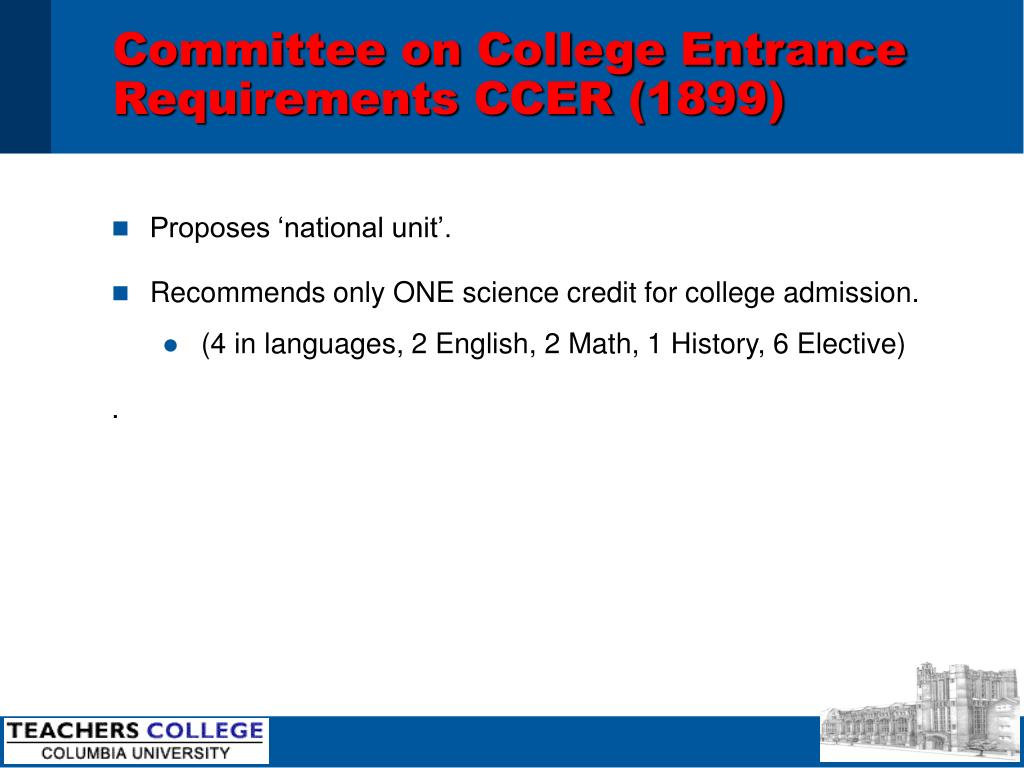 Committee on College Entrance Requirements CCER (1899)

Proposes ‘national unit’.

Recommends only ONE science credit for college admission.

(4 in languages, 2 English, 2 Math, 1 History, 6 Elective)

.

TEACHERS COLLEGE
COLUMBIA UNIVERSITY